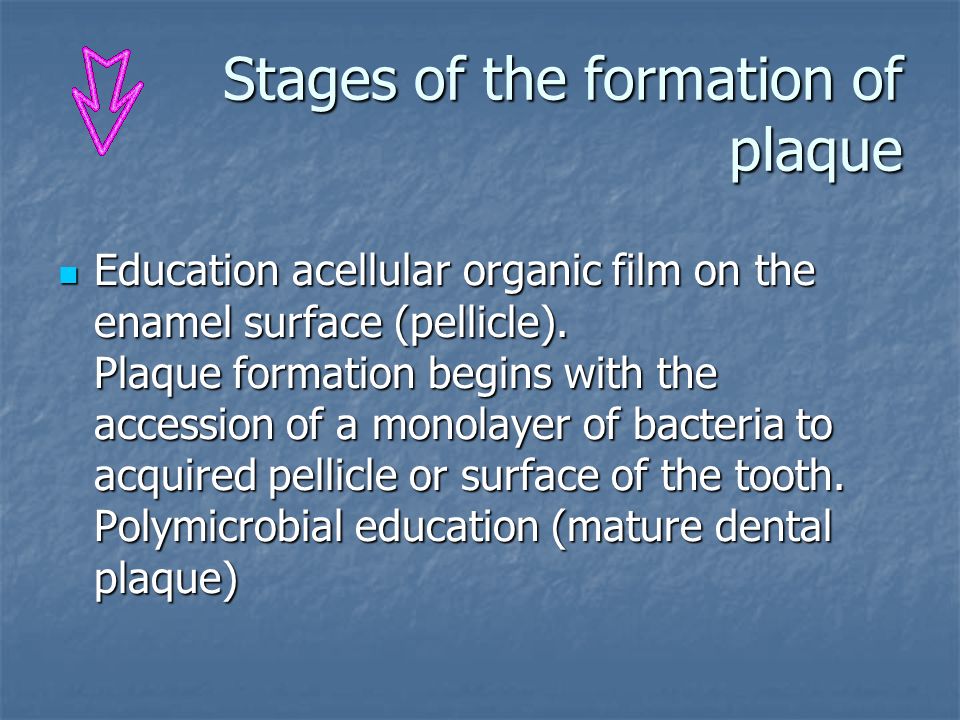 Stages of the formation of plaque

Education acellular organic film on the enamel surface (pellicle).
Plaque formation begins with the accession of a monolayer of bacteria to acquired pellicle or surface of the tooth.
Polymicrobial education (mature dental plaque)